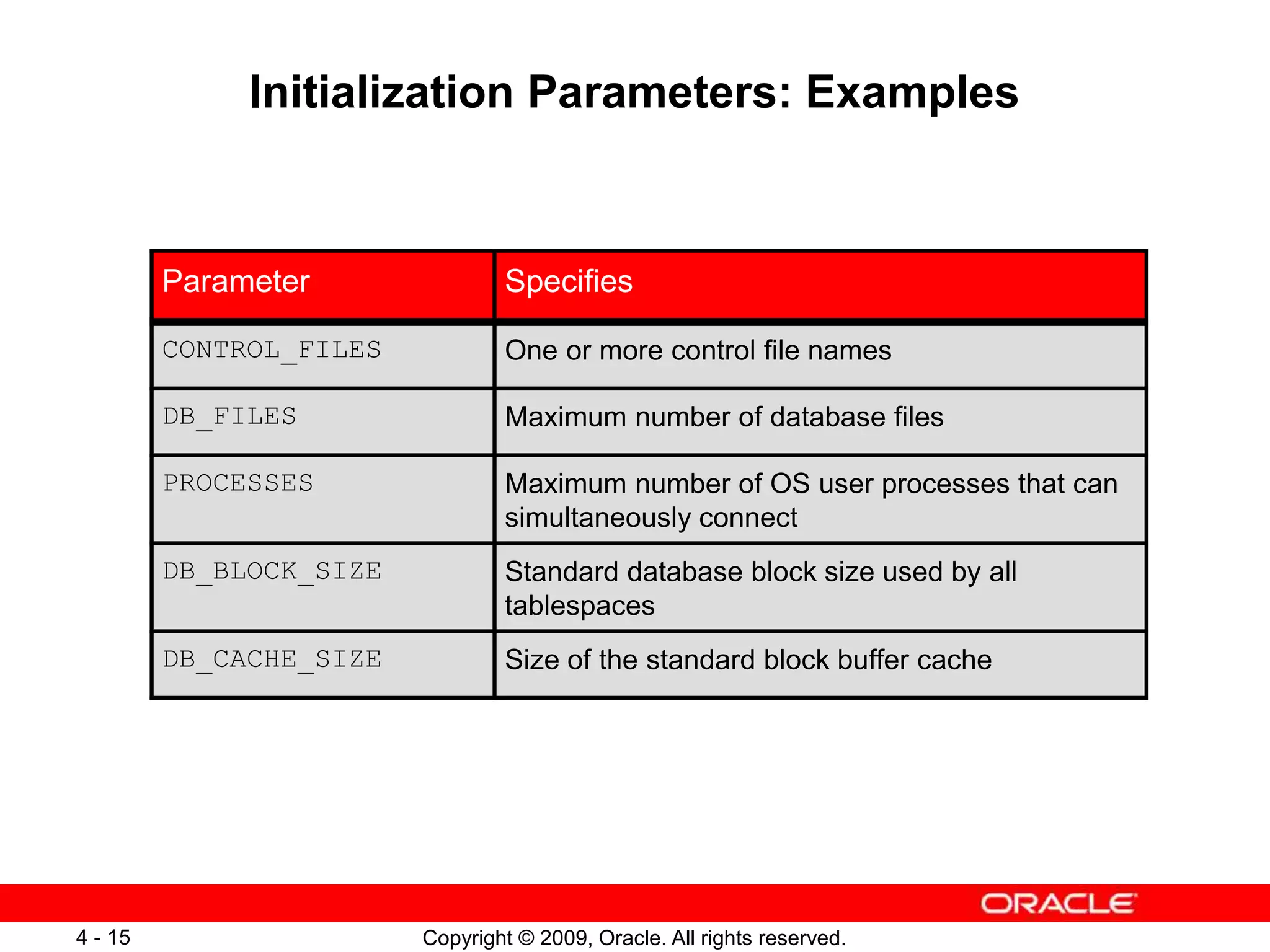 Initialization Parameters: Examples

| Parameter | Specifies |
|---|---|
| CONTROL_FILES | One or more control file names |
| DB_FILES | Maximum number of database files |
| PROCESSES | Maximum number of OS user processes that can simultaneously connect |
| DB_BLOCK_SIZE | Standard database block size used by all tablespaces |
| DB_CACHE_SIZE | Size of the standard block buffer cache |

ORACLE

4 - 15

Copyright © 2009, Oracle. All rights reserved.